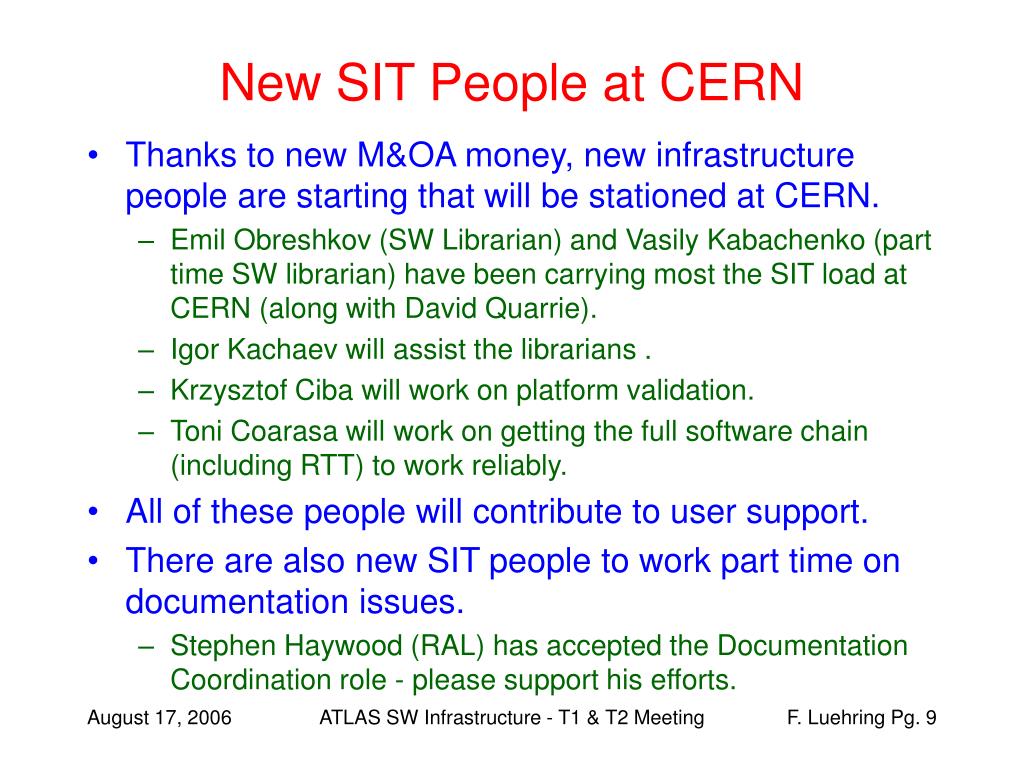 New SIT People at CERN

• Thanks to new M&OA money, new infrastructure people are starting that will be stationed at CERN.
– Emil Obreshkov (SW Librarian) and Vasily Kabachenko (part time SW librarian) have been carrying most the SIT load at CERN (along with David Quarrie).
– Igor Kachaev will assist the librarians .
– Krzysztof Ciba will work on platform validation.
– Toni Coarasa will work on getting the full software chain (including RTT) to work reliably.
• All of these people will contribute to user support.
• There are also new SIT people to work part time on documentation issues.
– Stephen Haywood (RAL) has accepted the Documentation Coordination role - please support his efforts.

August 17, 2006 ATLAS SW Infrastructure - T1 & T2 Meeting F. Luehring Pg. 9